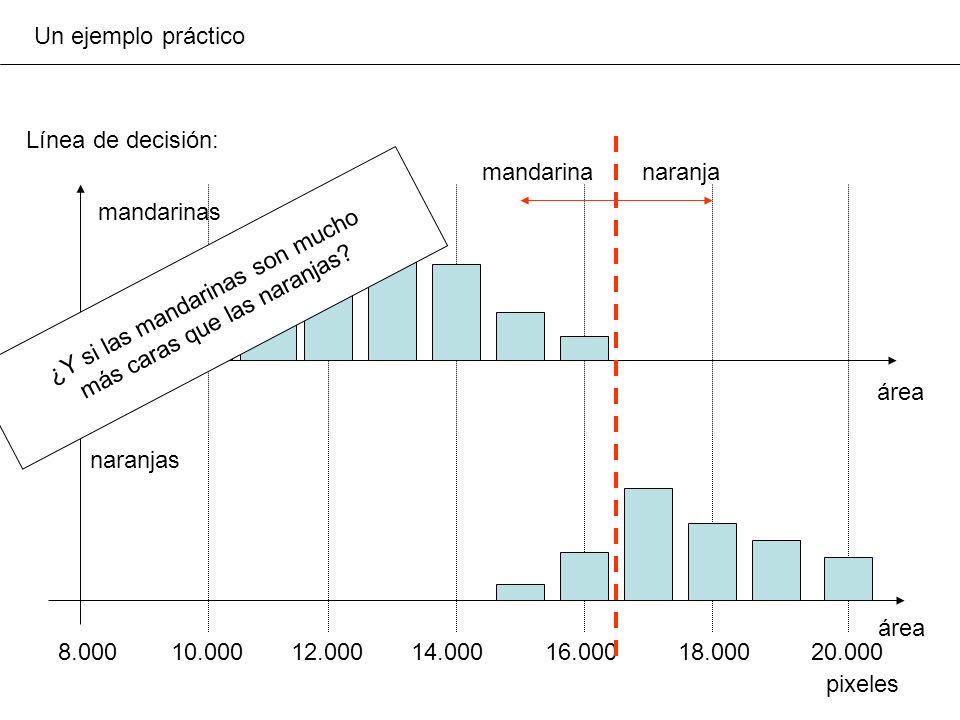 Un ejemplo práctico

Línea de decisión:

mandarina naranja

mandarinas

¿Y si las mandarinas son mucho más caras que las naranjas?

área

naranjas

área

8.000 10.000 12.000 14.000 16.000 18.000 20.000

pixeles